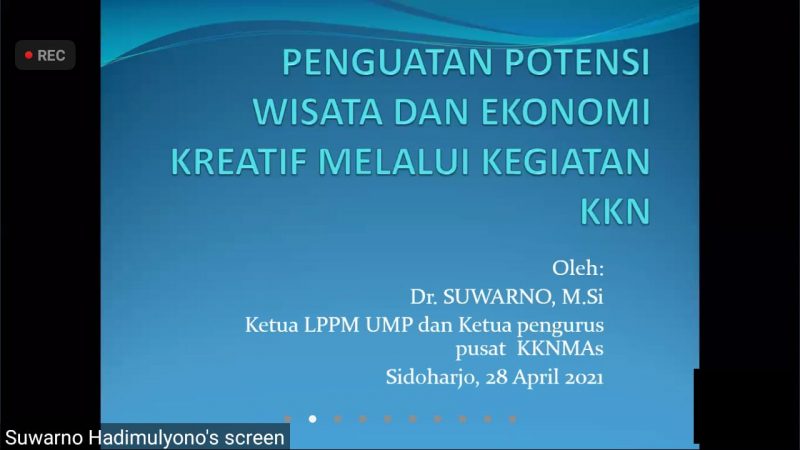 REC

PENGUATAN POTENSI WISATA DAN EKONOMI KREATIF MELALUI KEGIATAN KKN

Oleh:
Dr. SUWARNO, M.Si
Ketua LPPM UMP dan Ketua pengurus pusat KKNMAs
Sidoharjo, 28 April 2021

Suwarno Hadimulyono's screen